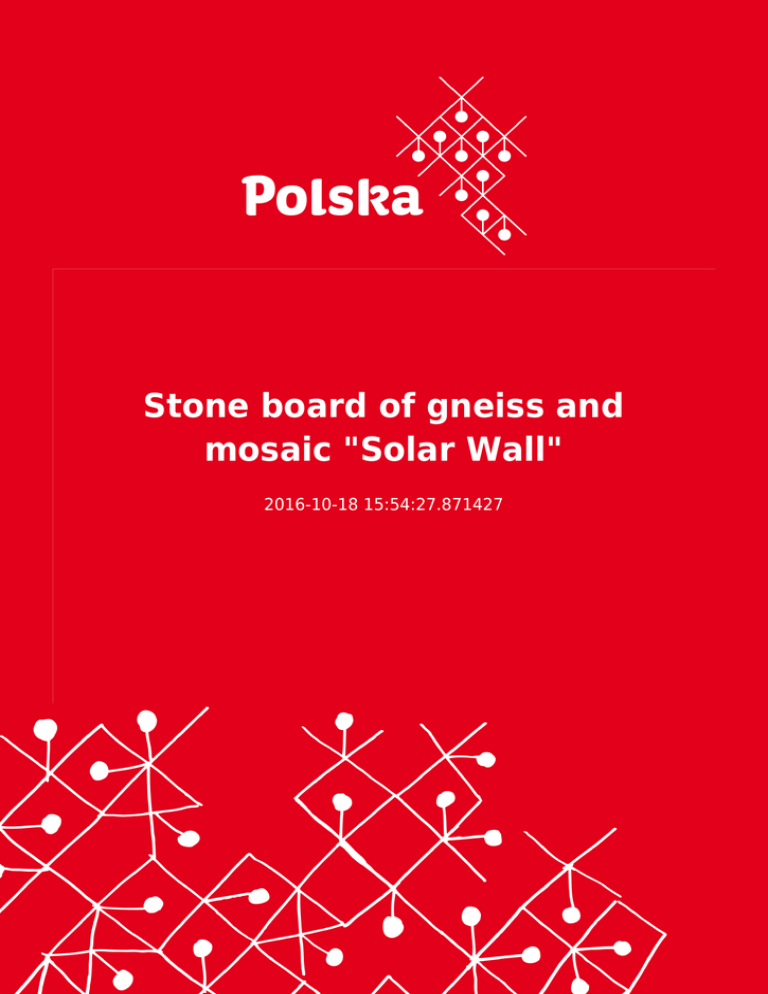 Polska

Stone board of gneiss and mosaic "Solar Wall"

2016-10-18 15:54:27.871427